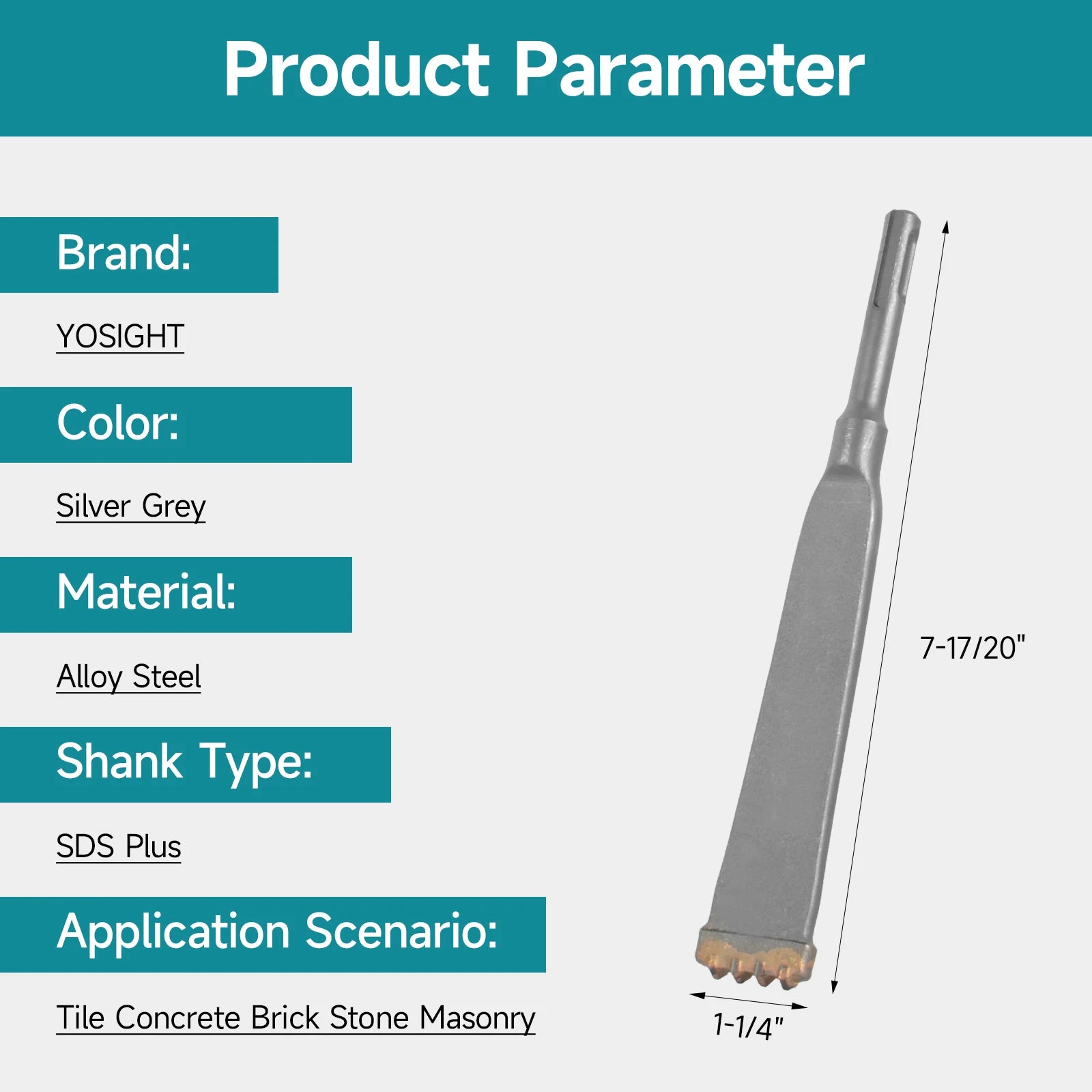 Product Parameter

Brand:

YOSIGHT

Color:

Silver Grey

Material:

Alloy Steel

Shank Type:

SDS Plus

Application Scenario:

Tile Concrete Brick Stone Masonry

7-17/20"

1-1/4"